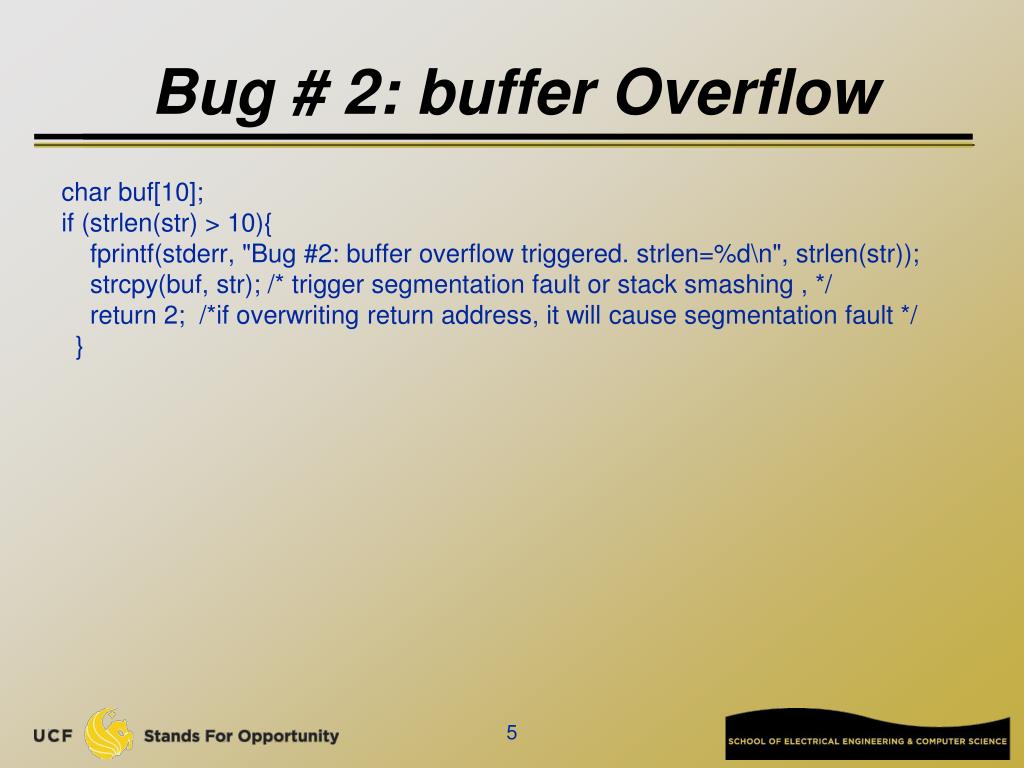 Bug # 2: buffer Overflow

char buf[10];
if (strlen(str) > 10){
fprintf(stderr, "Bug #2: buffer overflow triggered. strlen=%d\n", strlen(str));
strcpy(buf, str); /* trigger segmentation fault or stack smashing , */
return 2; /*if overwriting return address, it will cause segmentation fault */
}

UCF Stands For Opportunity

5

SCHOOL OF ELECTRICAL ENGINEERING & COMPUTER SCIENCE